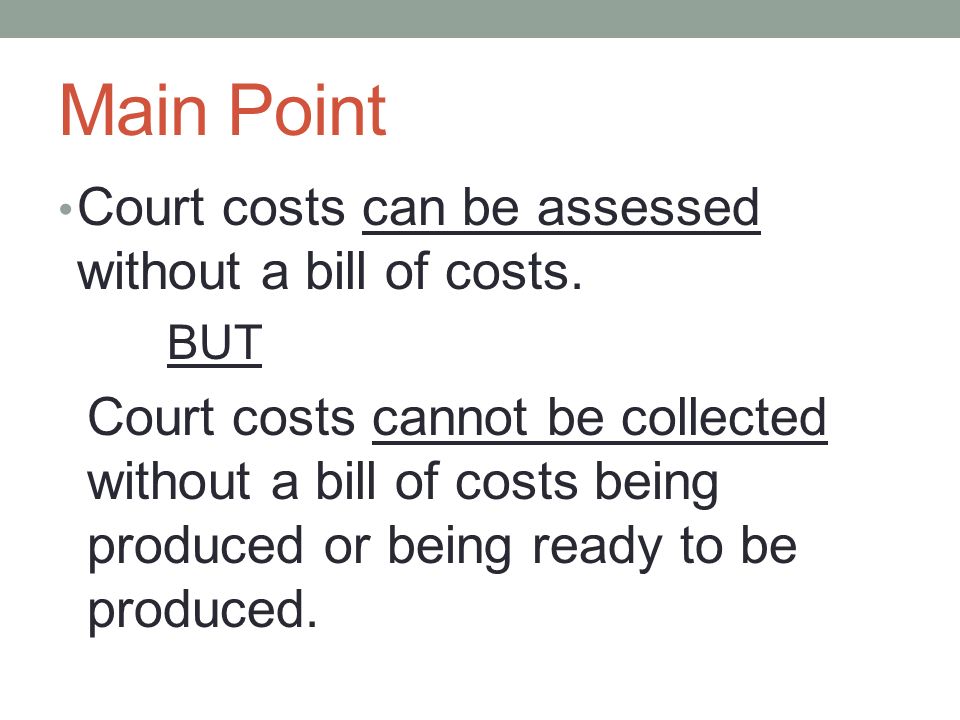 Main Point

• Court costs can be assessed without a bill of costs.

BUT

Court costs cannot be collected without a bill of costs being produced or being ready to be produced.